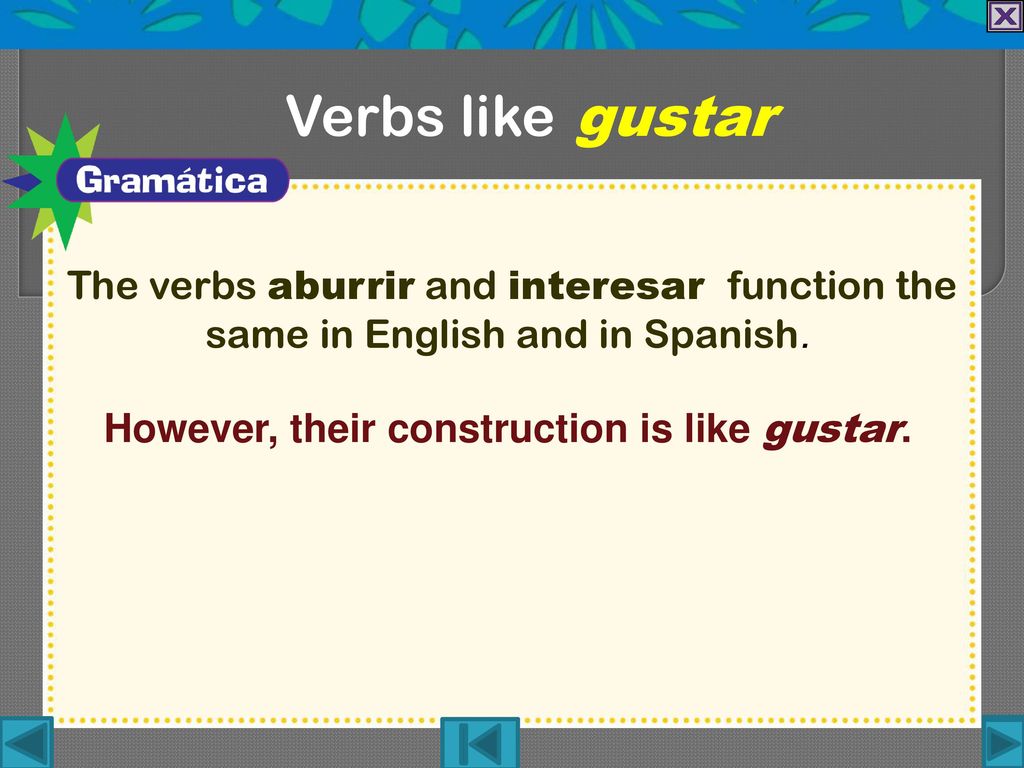 Verbs like gustar

Gramática

The verbs aburrir and interesar function the same in English and in Spanish.

However, their construction is like gustar.